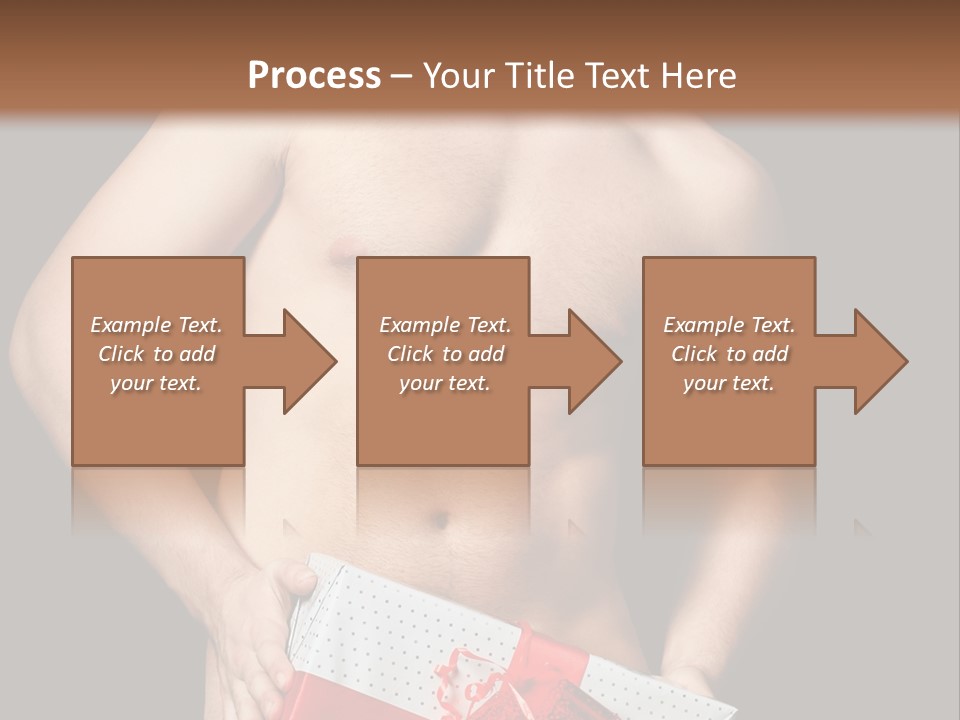 Process – Your Title Text Here

Example Text. Click to add your text.

Example Text. Click to add your text.

Example Text. Click to add your text.